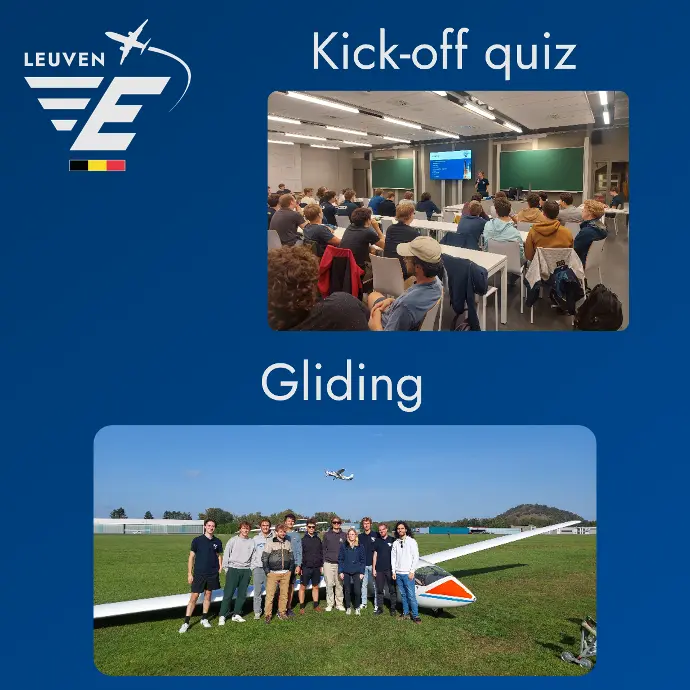 LEUVEN

E

Kick-off quiz

Gliding